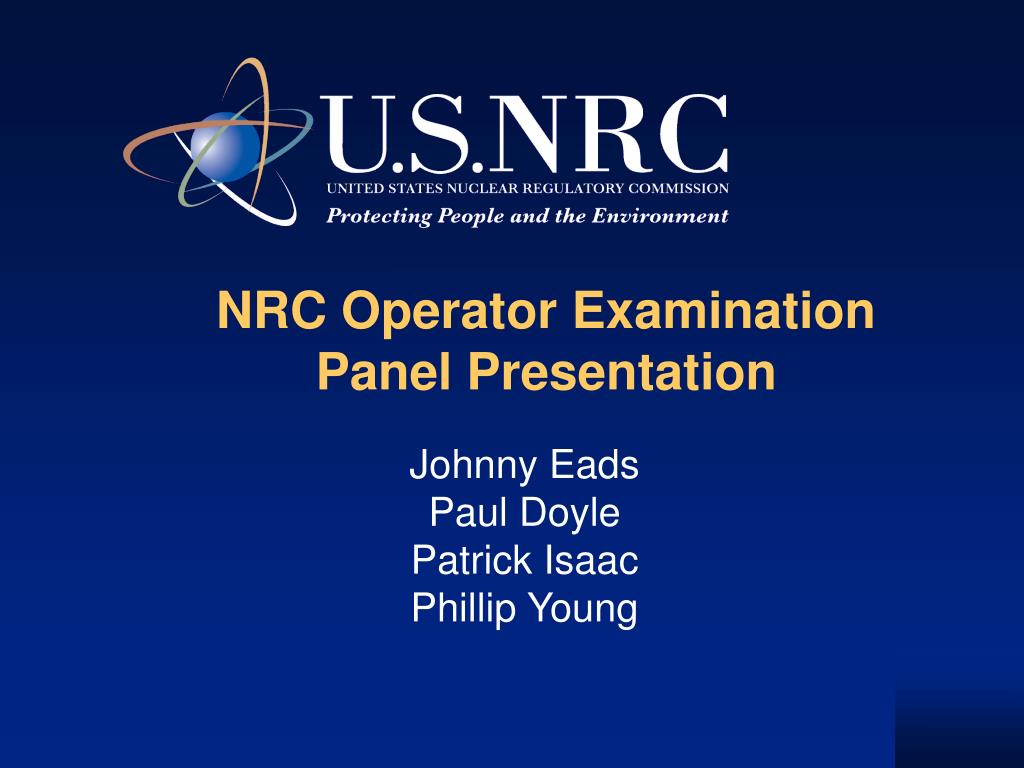 U.S.NRC
UNITED STATES NUCLEAR REGULATORY COMMISSION
Protecting People and the Environment

NRC Operator Examination Panel Presentation

Johnny Eads
Paul Doyle
Patrick Isaac
Phillip Young